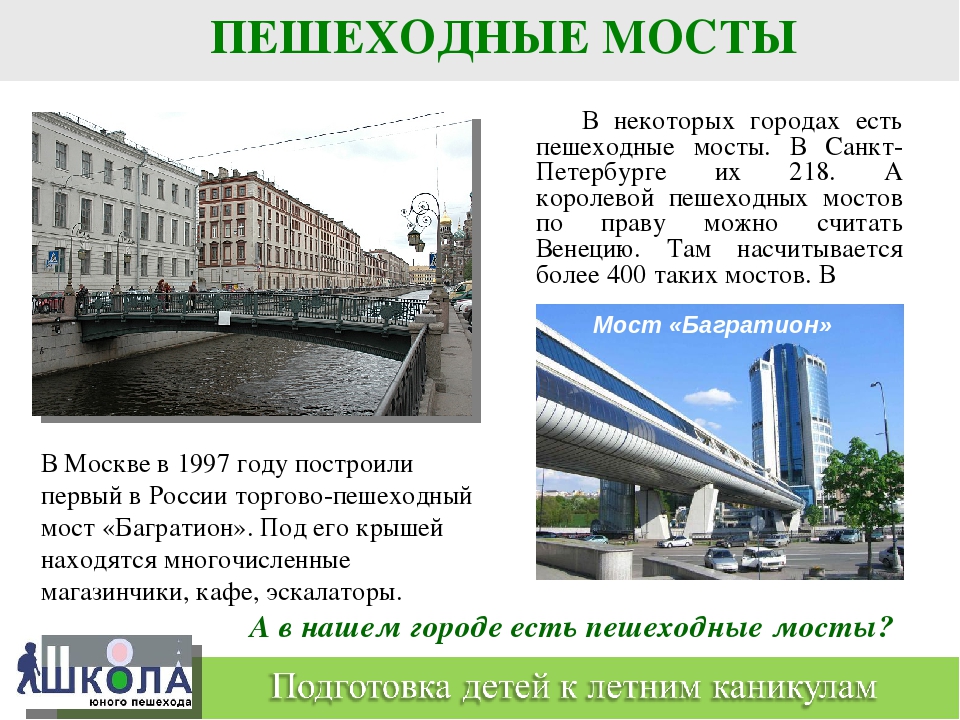 ПЕШЕХОДНЫЕ МОСТЫ

В некоторых городах есть пешеходные мосты. В Санкт-Петербурге их 218. А королевой пешеходных мостов по праву можно считать Венецию. Там насчитывается более 400 таких мостов. В

Мост «Багратион»

В Москве в 1997 году построили первый в России торгово-пешеходный мост «Багратион». Под его крышей находятся многочисленные магазинчики, кафе, эскалаторы.

А в нашем городе есть пешеходные мосты?

ШКОЛА юного пешехода

Подготовка детей к летним каникулам